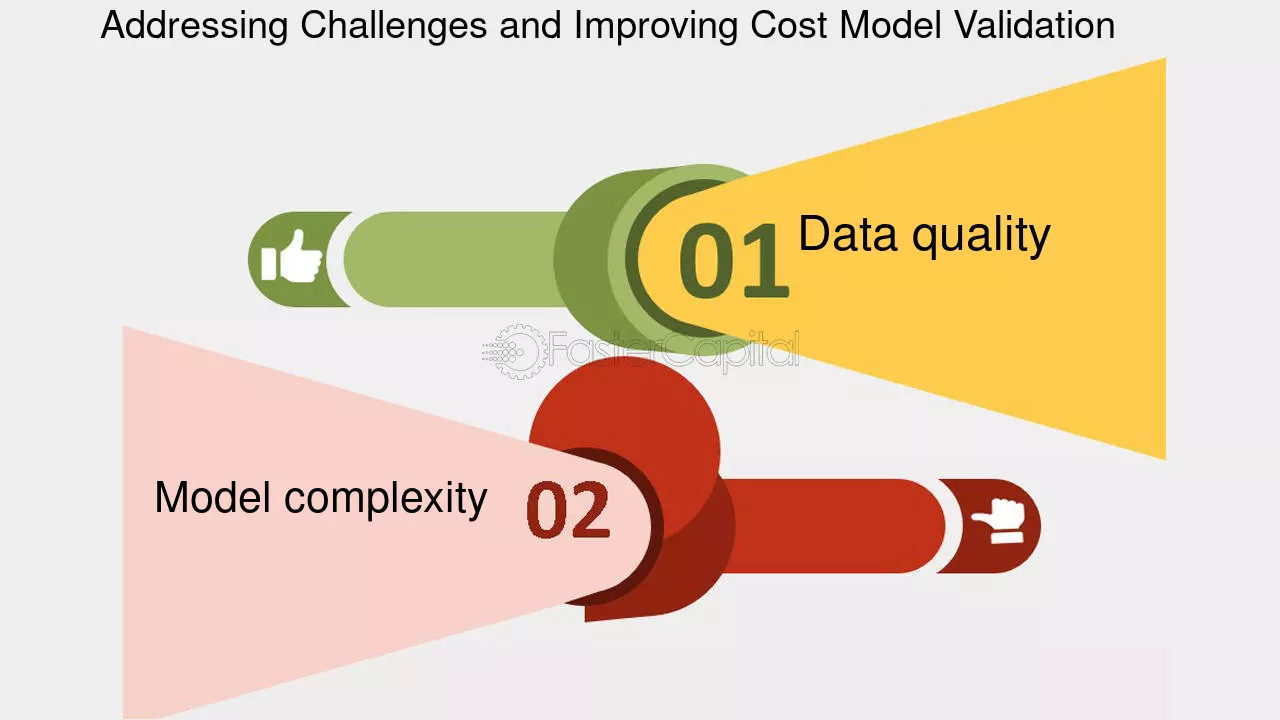 Addressing Challenges and Improving Cost Model Validation

01 Data quality

FasterCapital

Model complexity 02